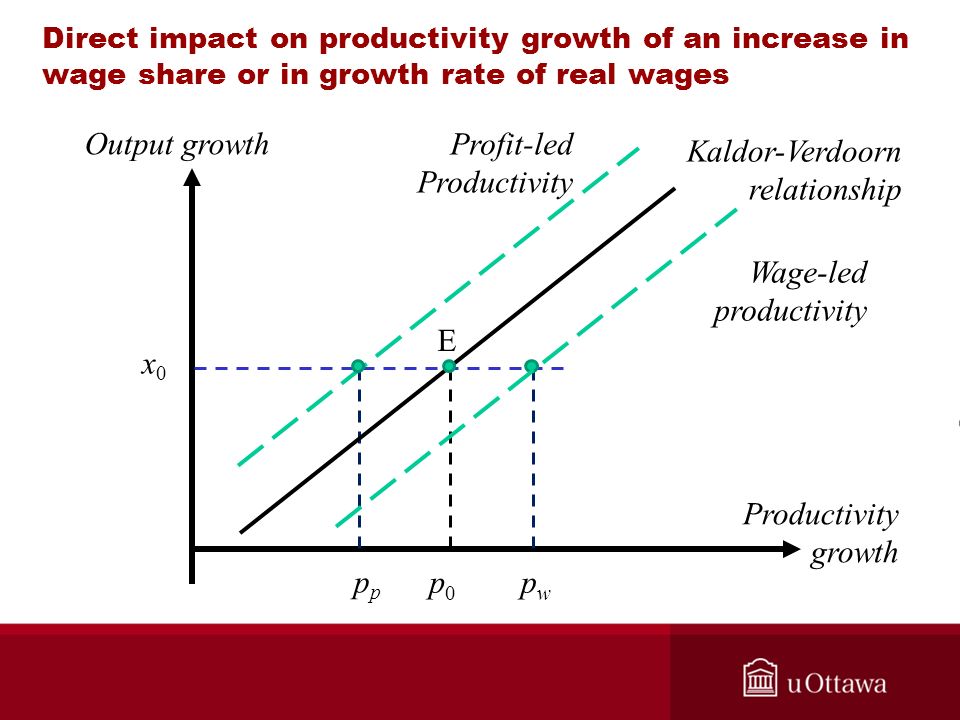 Direct impact on productivity growth of an increase in wage share or in growth rate of real wages

Output growth

Profit-led Productivity

Kaldor-Verdoorn relationship

Wage-led productivity

E

$x_0$

Productivity growth

$p_p$

$p_0$

$p_w$

uOttawa